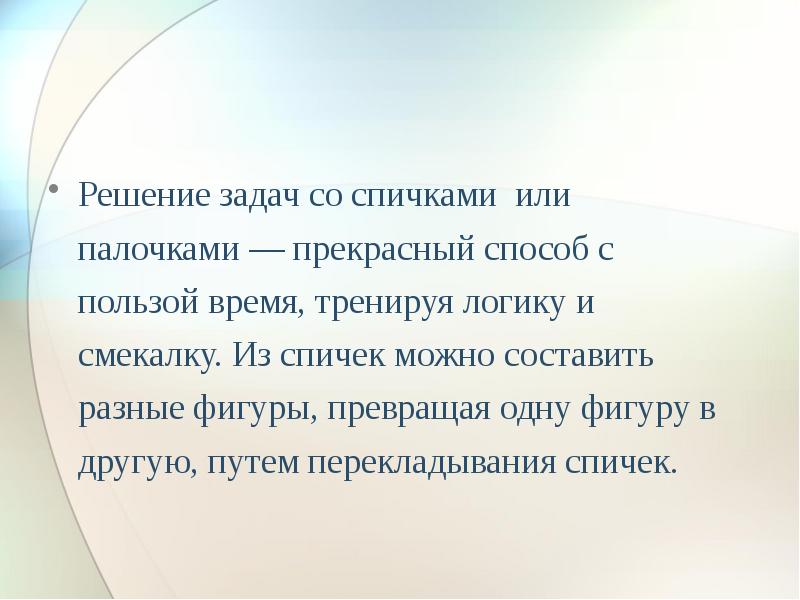 • Решение задач со спичками или палочками — прекрасный способ с пользой время, тренируя логику и смекалку. Из спичек можно составить разные фигуры, превращая одну фигуру в другую, путем перекладывания спичек.